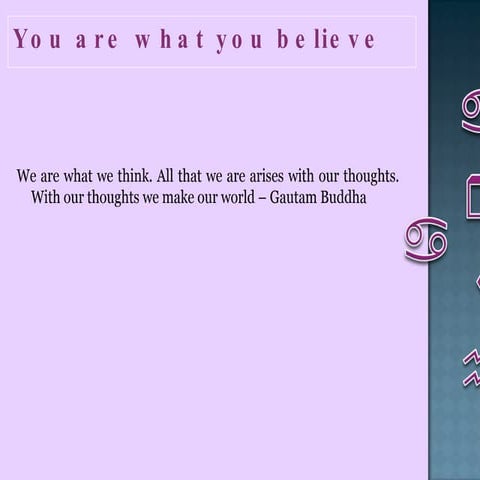 You are what you believe

We are what we think. All that we are arises with our thoughts. With our thoughts we make our world – Gautam Buddha